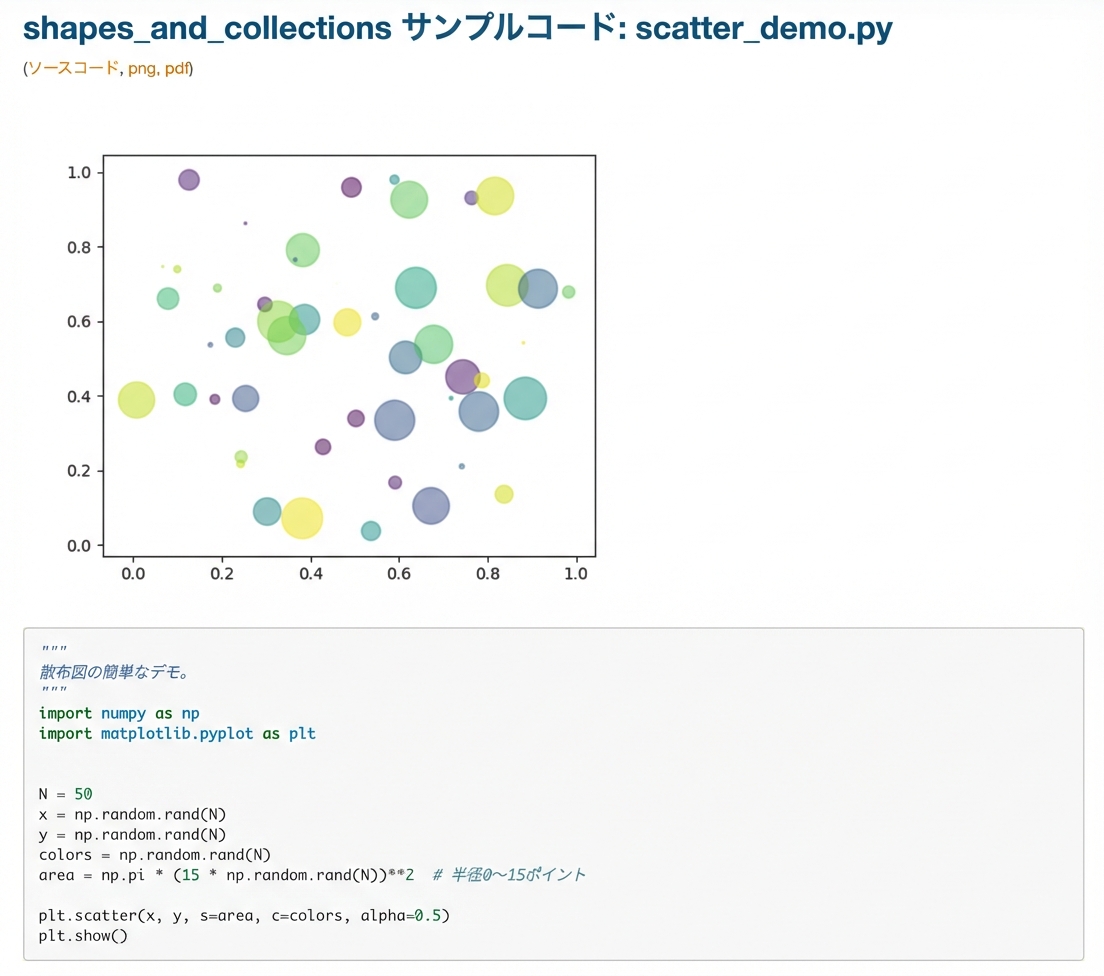 shapes_and_collections サンプルコード: scatter_demo.py

(ソースコード, png, pdf)

1.0
0.8
0.6
0.4
0.2
0.0

0.0 0.2 0.4 0.6 0.8 1.0

"""
散布図の簡単なデモ。
"""
import numpy as np
import matplotlib.pyplot as plt


N = 50
x = np.random.rand(N)
y = np.random.rand(N)
colors = np.random.rand(N)
area = np.pi * (15 * np.random.rand(N))**2  # 半径0〜15ポイント

plt.scatter(x, y, s=area, c=colors, alpha=0.5)
plt.show()